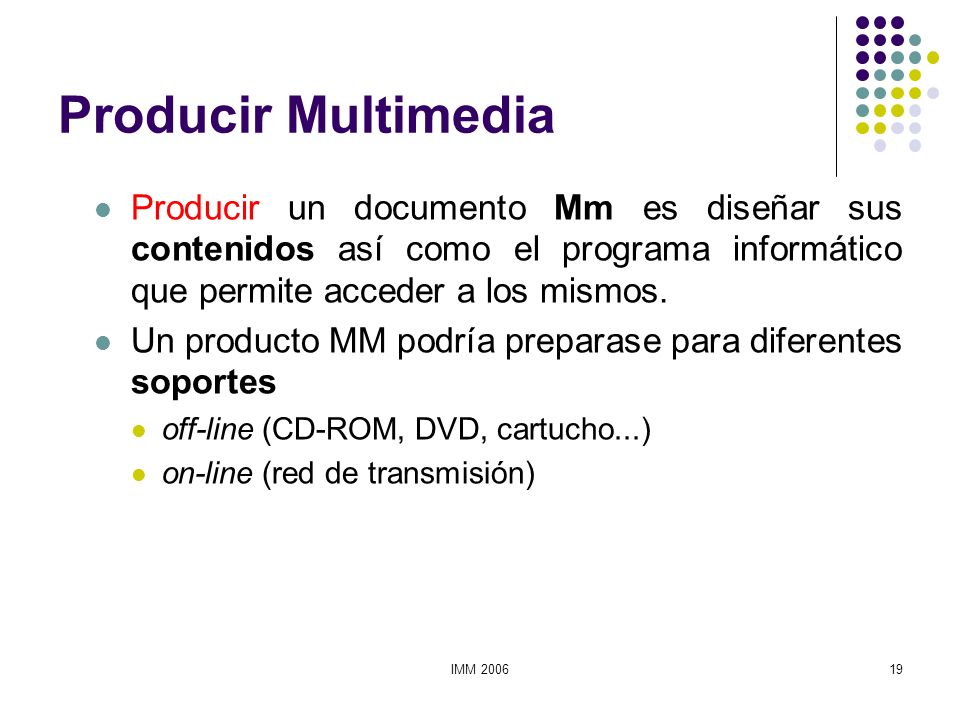 Producir Multimedia

Producir un documento Mm es diseñar sus contenidos así como el programa informático que permite acceder a los mismos.

Un producto MM podría preparase para diferentes soportes

off-line (CD-ROM, DVD, cartucho...)

on-line (red de transmisión)

IMM 2006

19